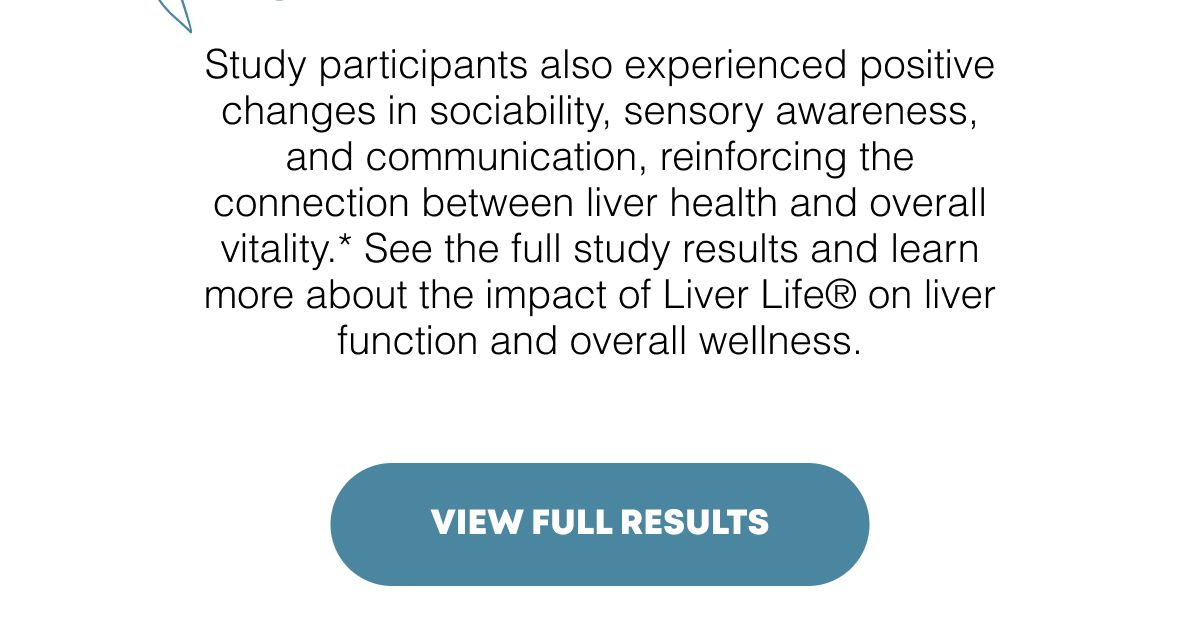 Study participants also experienced positive changes in sociability, sensory awareness, and communication, reinforcing the connection between liver health and overall vitality.* See the full study results and learn more about the impact of Liver Life® on liver function and overall wellness.

VIEW FULL RESULTS